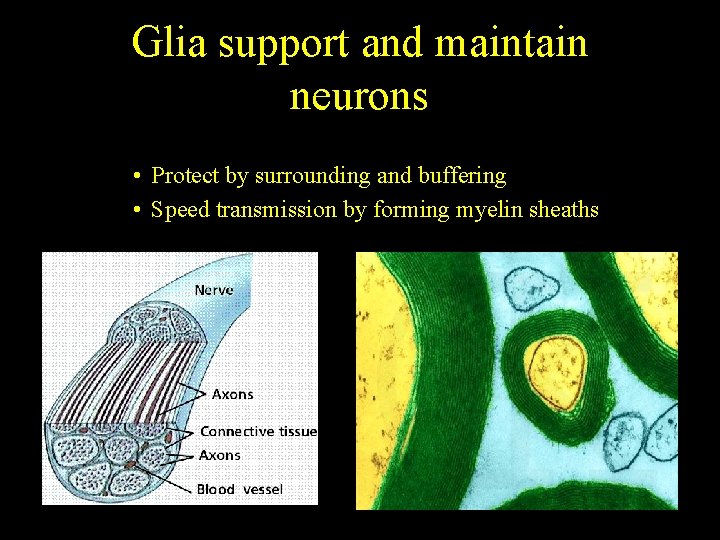 Glia support and maintain neurons

• Protect by surrounding and buffering
• Speed transmission by forming myelin sheaths

Nerve
Axons
Connective tissue
Axons
Blood vessel